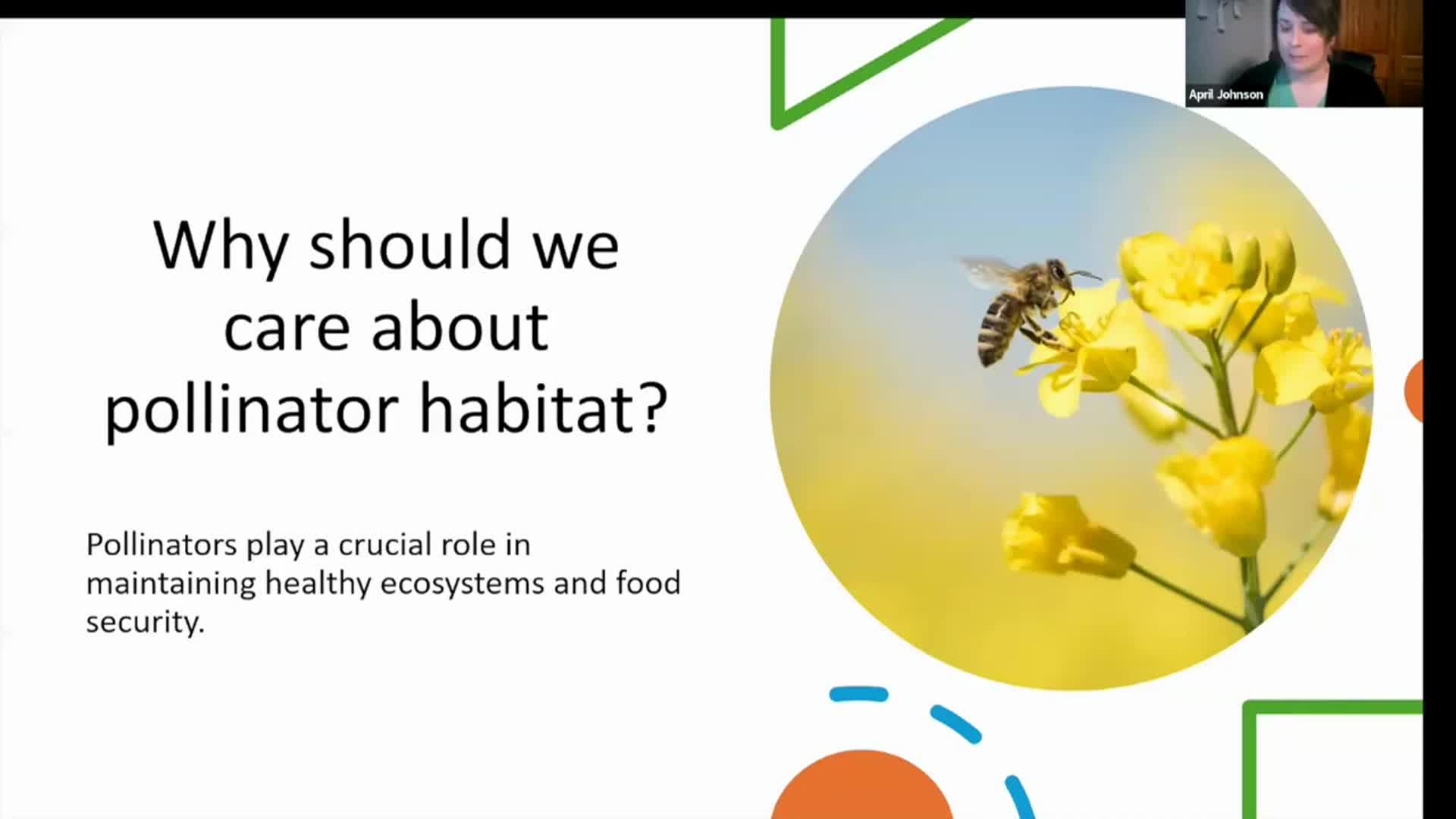 April Johnson

Why should we care about pollinator habitat?

Pollinators play a crucial role in maintaining healthy ecosystems and food security.